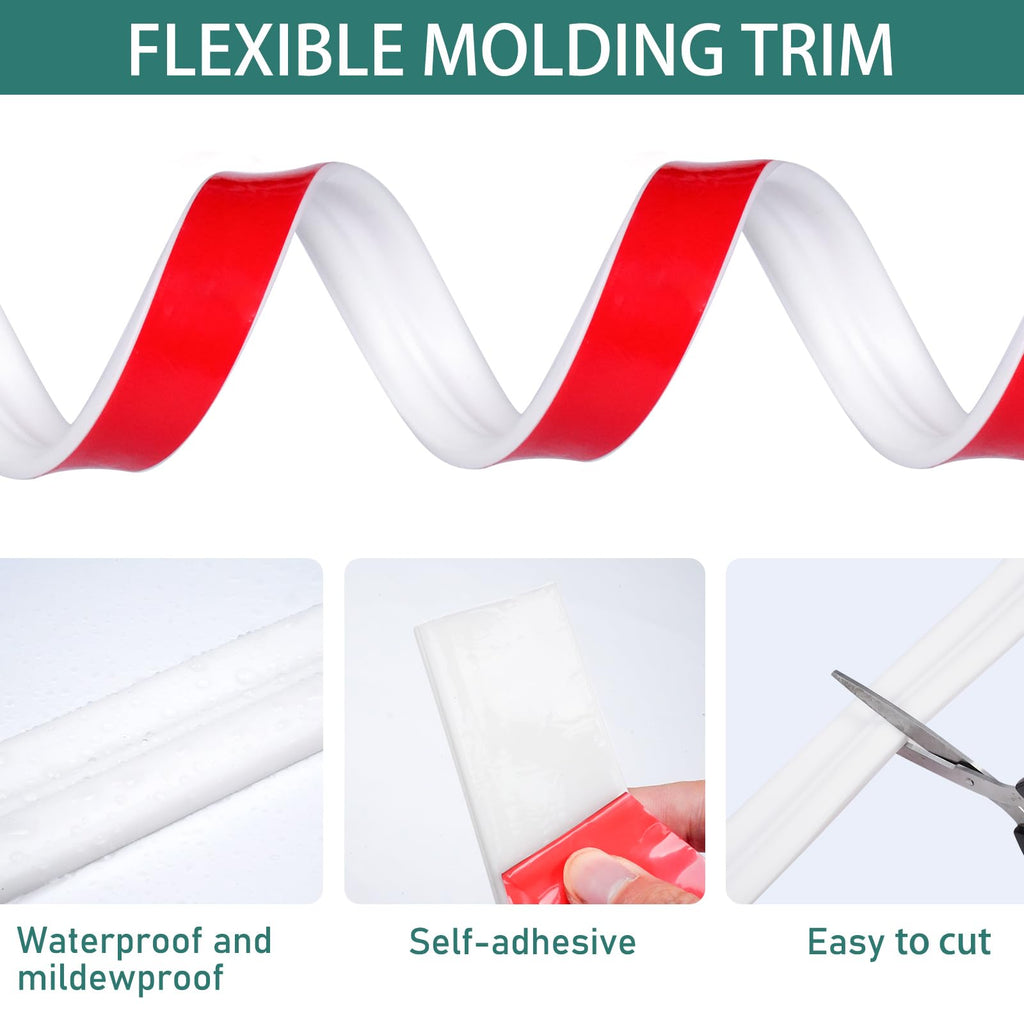 FLEXIBLE MOLDING TRIM

Waterproof and mildewproof

Self-adhesive

Easy to cut